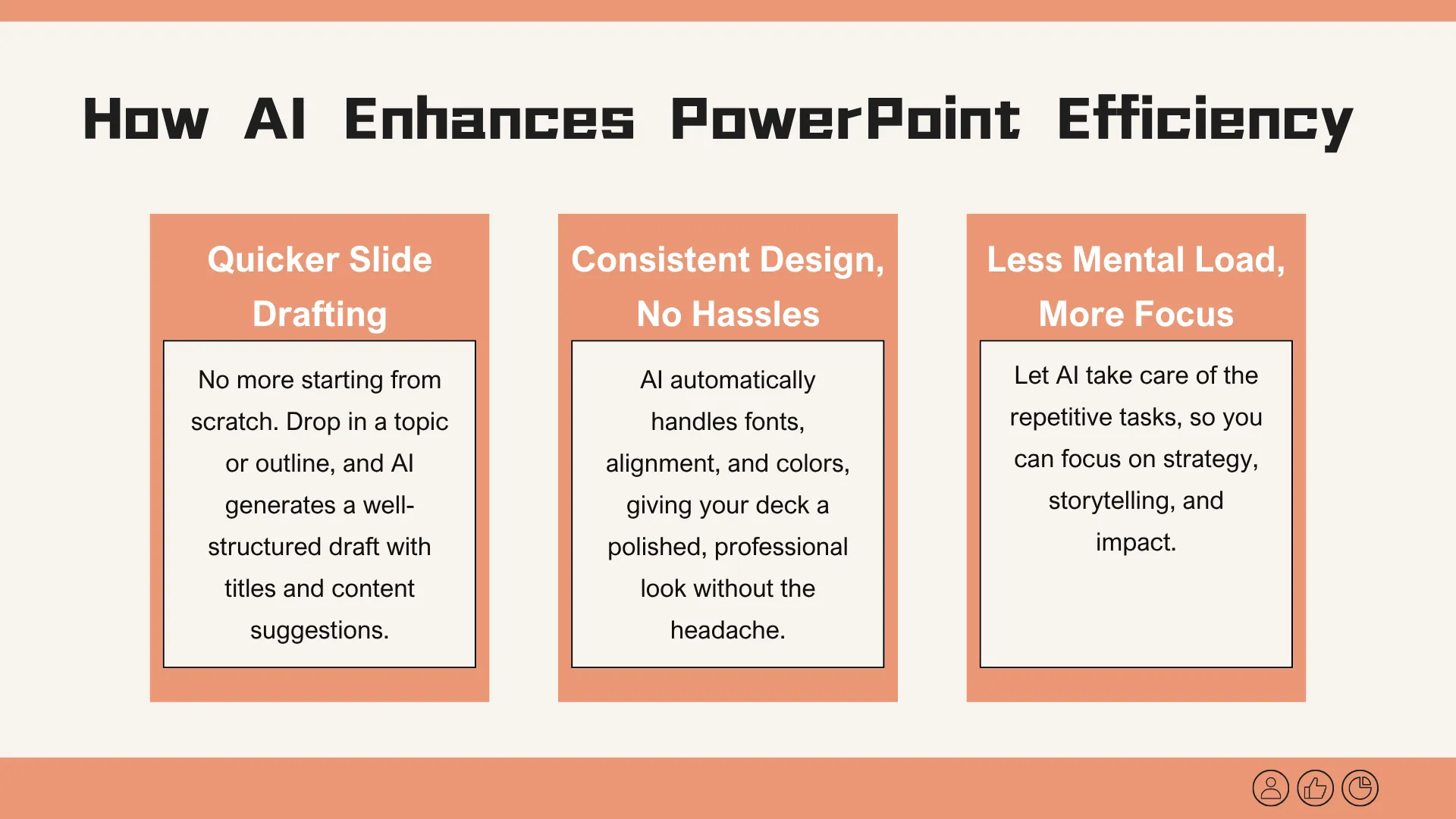 How AI Enhances PowerPoint Efficiency

Quicker Slide Drafting

No more starting from scratch. Drop in a topic or outline, and AI generates a well-structured draft with titles and content suggestions.

Consistent Design, No Hassles

AI automatically handles fonts, alignment, and colors, giving your deck a polished, professional look without the headache.

Less Mental Load, More Focus

Let AI take care of the repetitive tasks, so you can focus on strategy, storytelling, and impact.